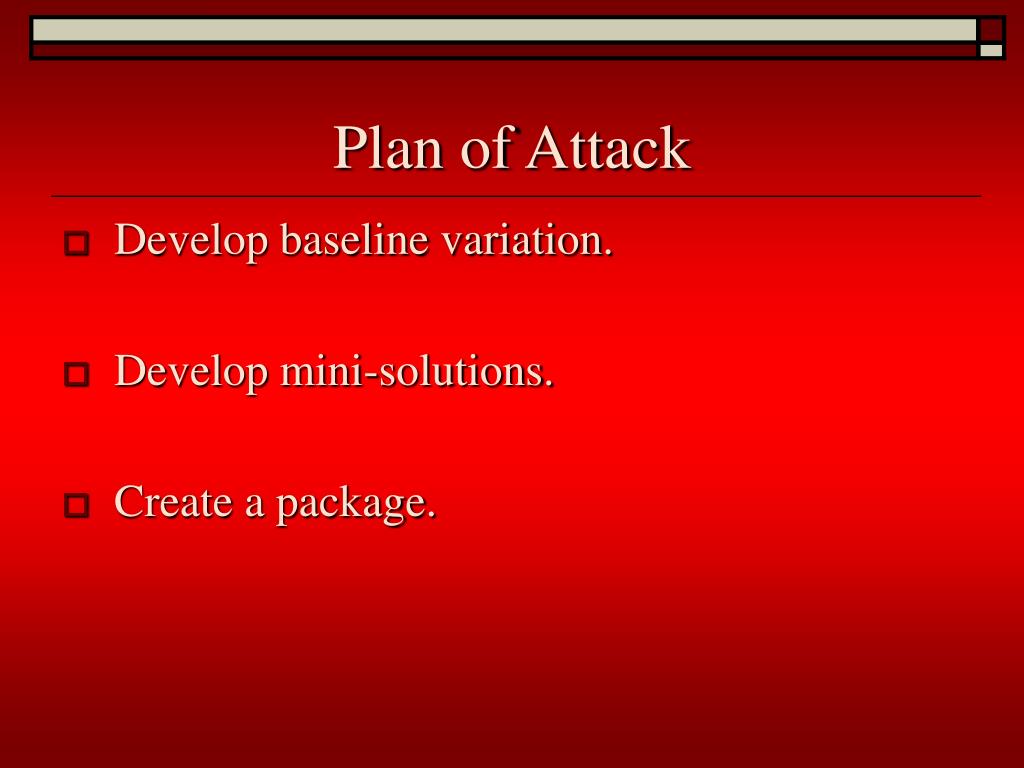 Plan of Attack

Develop baseline variation.

Develop mini-solutions.

Create a package.